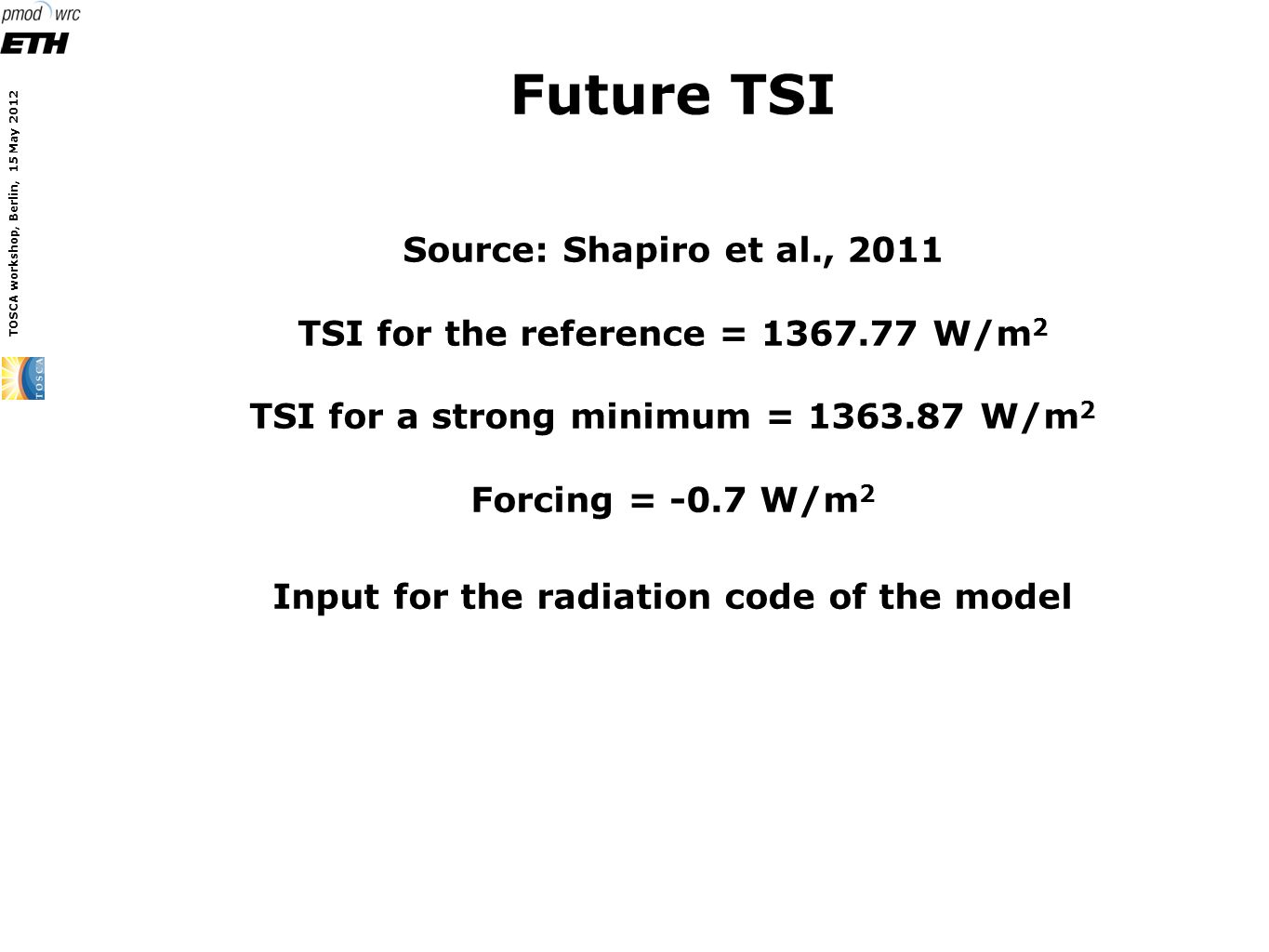 pmod wrc
ETH

TOSCA workshop, Berlin, 15 May 2012

TOSCA

Future TSI

Source: Shapiro et al., 2011

TSI for the reference = 1367.77 W/m$^2$

TSI for a strong minimum = 1363.87 W/m$^2$

Forcing = -0.7 W/m$^2$

Input for the radiation code of the model